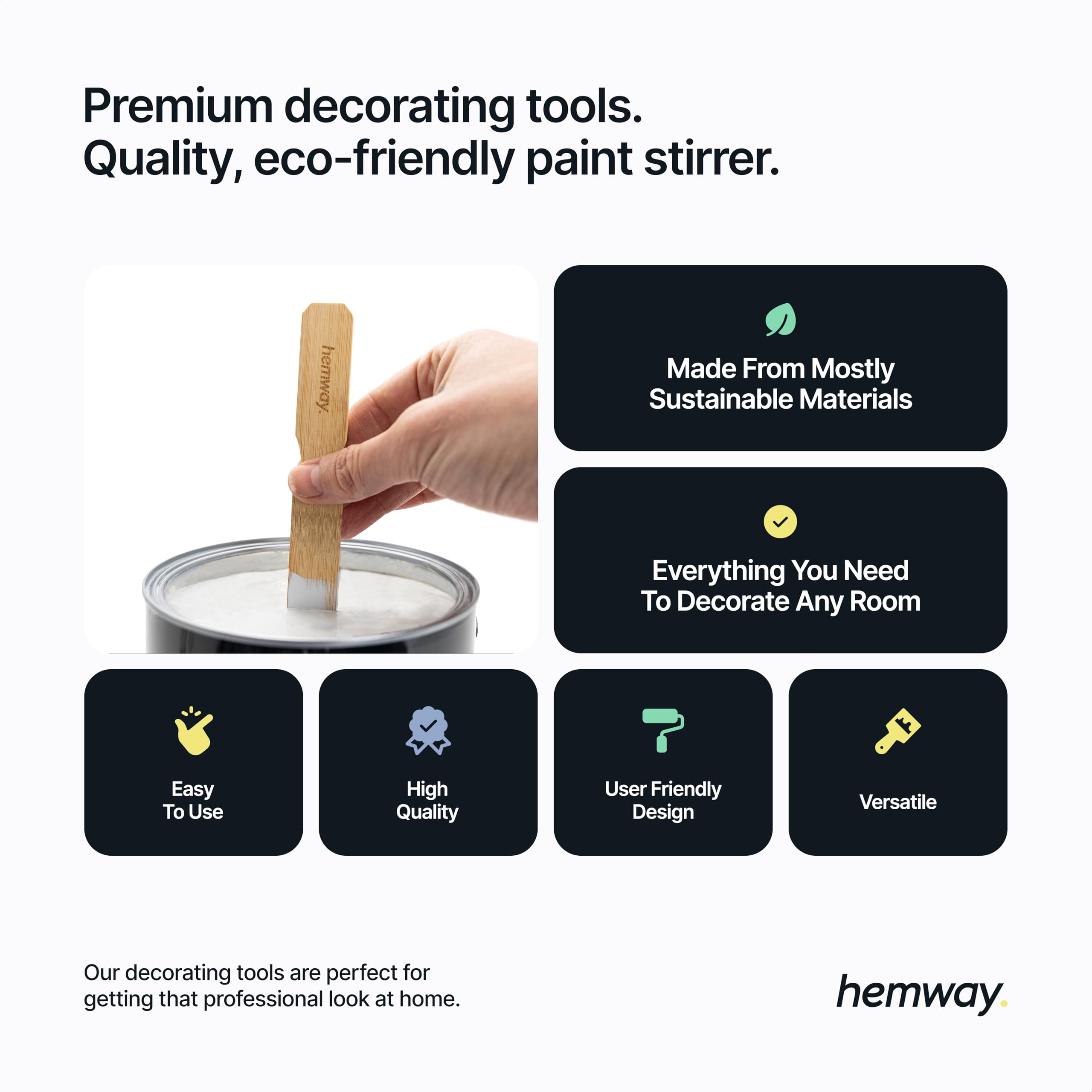 Premium decorating tools.
Quality, eco-friendly paint stirrer.

hemway.

Made From Mostly Sustainable Materials

Everything You Need To Decorate Any Room

Easy To Use

High Quality

User Friendly Design

Versatile

Our decorating tools are perfect for getting that professional look at home.

hemway.